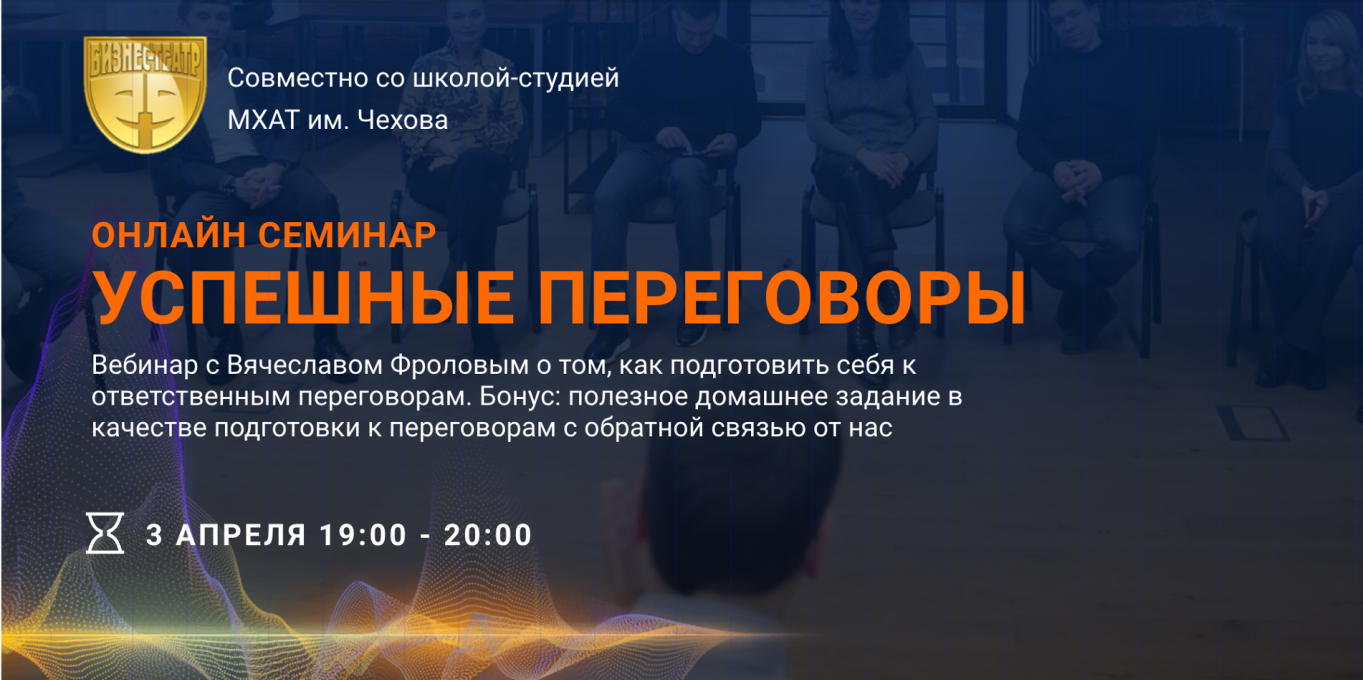 БИЗНЕСТЕАТР

Совместно со школой-студией МХАТ им. Чехова

ОНЛАЙН СЕМИНАР
УСПЕШНЫЕ ПЕРЕГОВОРЫ

Вебинар с Вячеславом Фроловым о том, как подготовить себя к ответственным переговорам. Бонус: полезное домашнее задание в качестве подготовки к переговорам с обратной связью от нас

3 АПРЕЛЯ 19:00 - 20:00